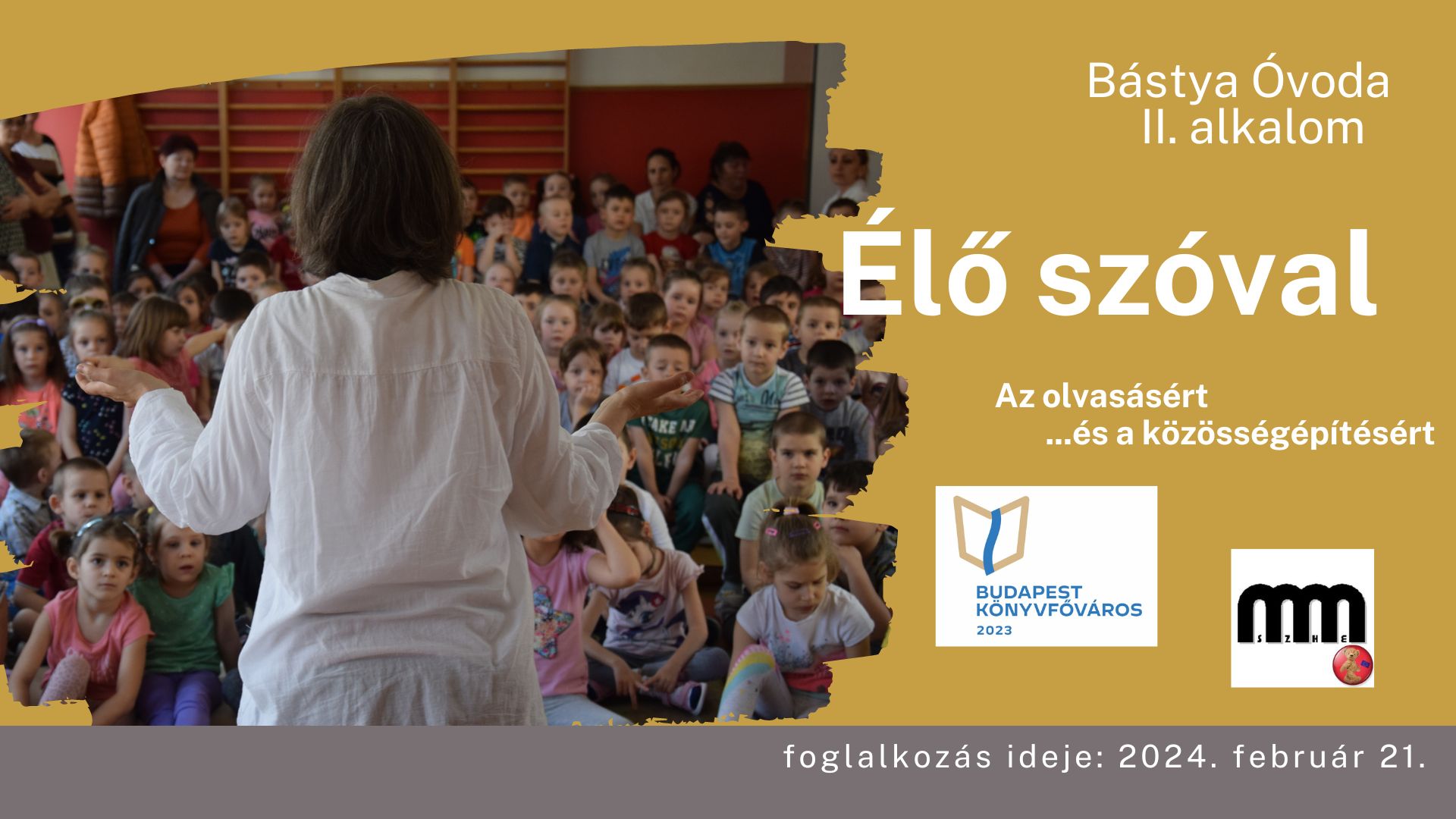 Bástya Óvoda
II. alkalom

Élő szóval

Az olvasásért
...és a közösségépítésért

BUDAPEST
KÖNYVFŐVÁROS
2023

S Z H E

foglalkozás ideje: 2024. február 21.